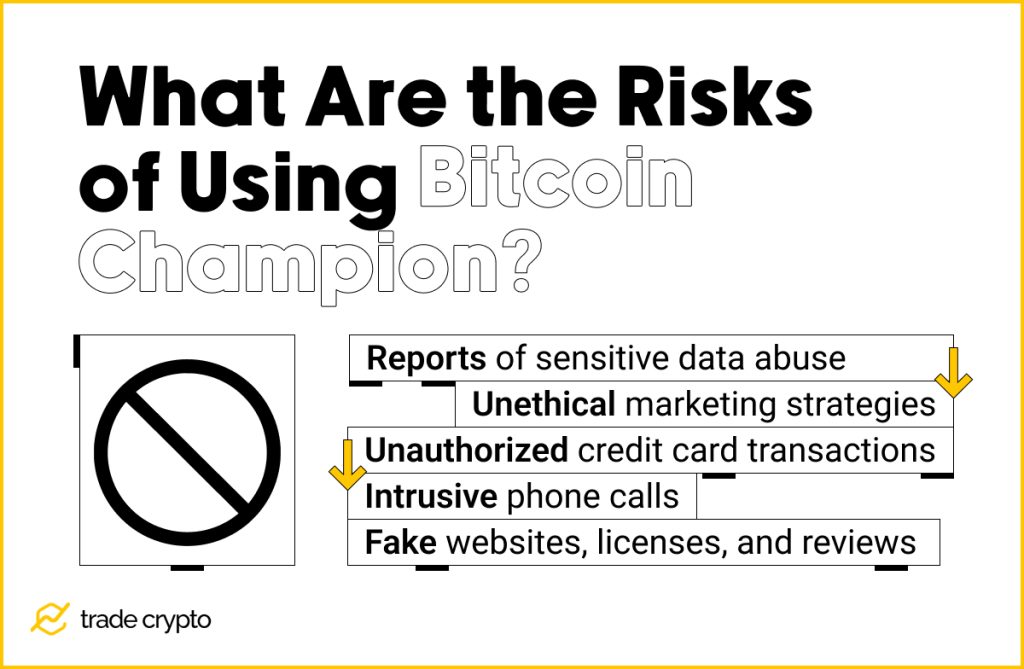 What Are the Risks of Using Bitcoin Champion?

Reports of sensitive data abuse
Unethical marketing strategies
Unauthorized credit card transactions
Intrusive phone calls
Fake websites, licenses, and reviews

trade crypto